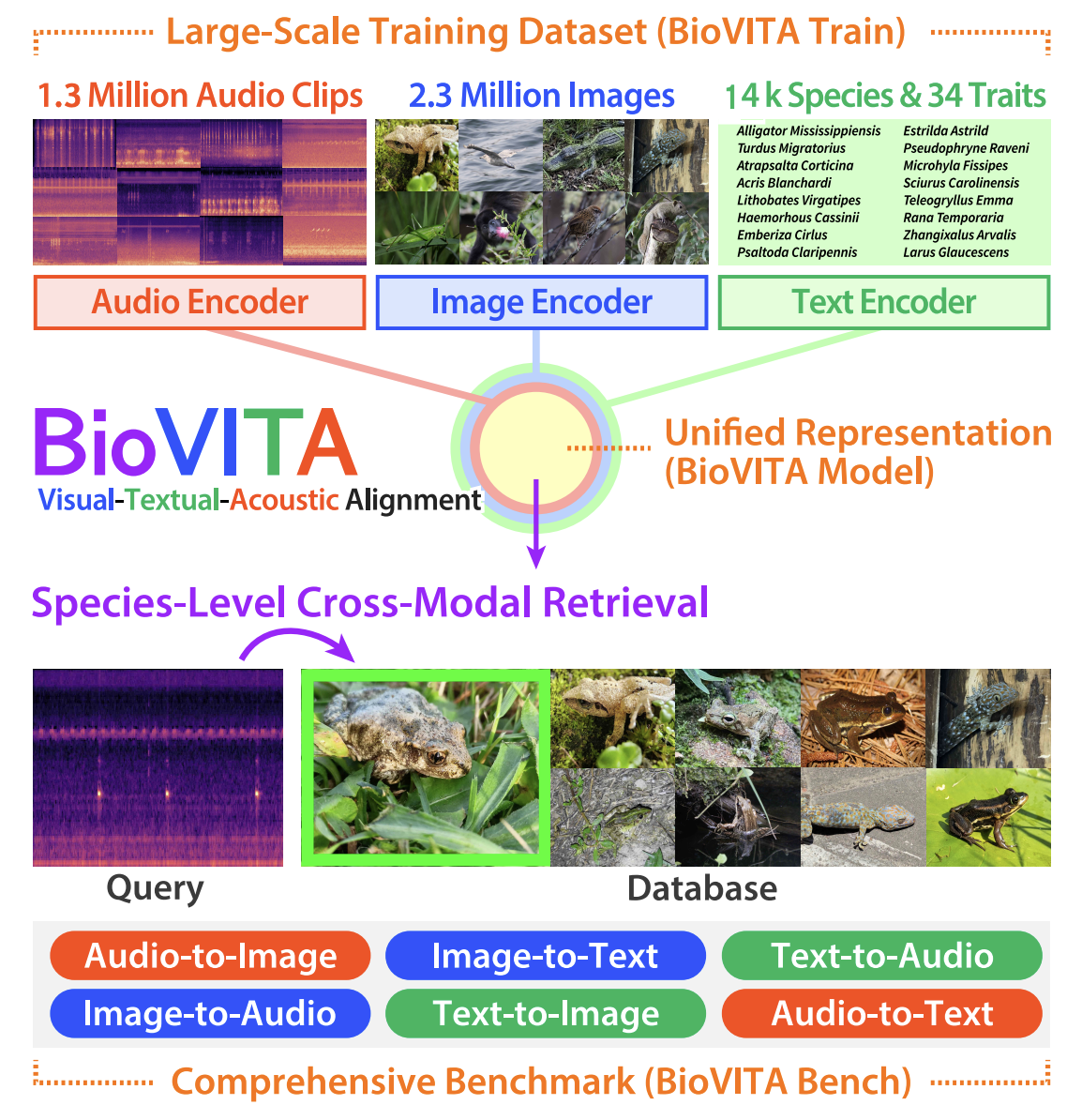 Large-Scale Training Dataset (BioVITA Train)

1.3 Million Audio Clips

2.3 Million Images

14 k Species & 34 Traits

Alligator Mississippiensis
Turdus Migratorius
Atrapsalta Corticina
Acris Blanchardi
Lithobates Virgatipes
Haemorhous Cassinii
Emberiza Cirlus
Psaltoda Claripennis

Estrilda Astrild
Pseudophryne Raveni
Microhyla Fissipes
Sciurus Carolinensis
Teleogryllus Emma
Rana Temporaria
Zhangixalus Arvalis
Larus Glaucescens

Audio Encoder

Image Encoder

Text Encoder

BioVITA

Visual-Textual-Acoustic Alignment

Unified Representation (BioVITA Model)

Species-Level Cross-Modal Retrieval

Query

Database

Audio-to-Image

Image-to-Text

Text-to-Audio

Image-to-Audio

Text-to-Image

Audio-to-Text

Comprehensive Benchmark (BioVITA Bench)